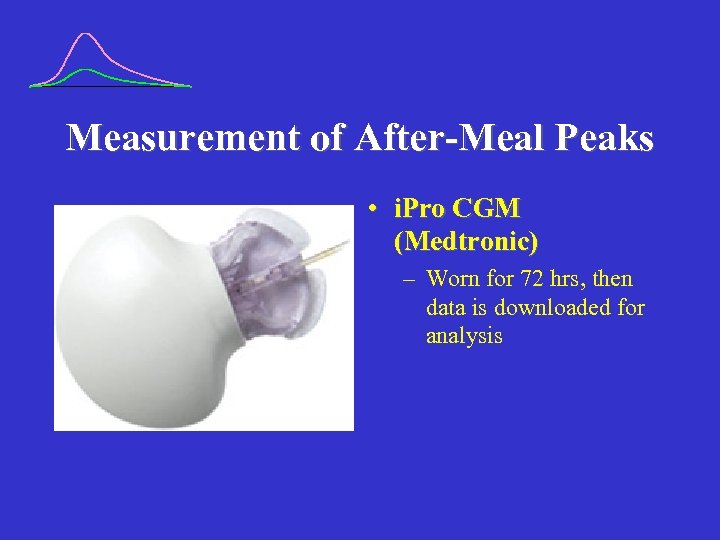 Measurement of After-Meal Peaks

• iPro CGM (Medtronic)
– Worn for 72 hrs, then data is downloaded for analysis